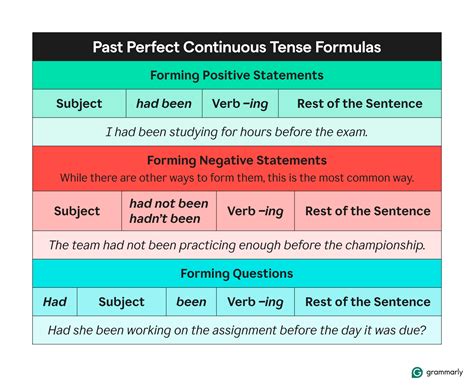 Past Perfect Continuous Tense Formulas

Forming Positive Statements

| Subject | had been | Verb –ing | Rest of the Sentence |
|---|---|---|---|

I had been studying for hours before the exam.

Forming Negative Statements
While there are other ways to form them, this is the most common way.

| Subject | had not been hadn't been | Verb –ing | Rest of the Sentence |
|---|---|---|---|

The team had not been practicing enough before the championship.

Forming Questions

| Had | Subject | been | Verb –ing | Rest of the Sentence |
|---|---|---|---|---|

Had she been working on the assignment before the day it was due?

grammarly